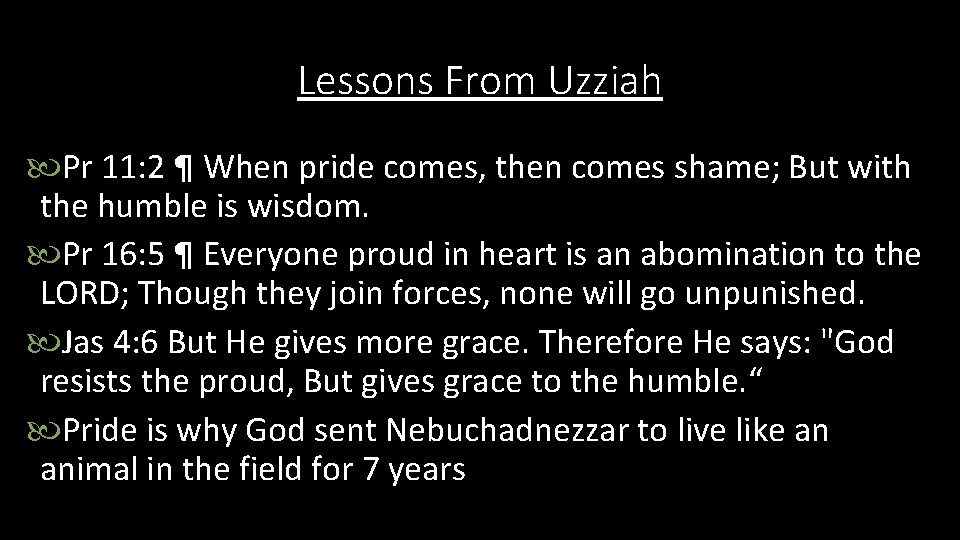 Lessons From Uzziah

Pr 11:2 ¶ When pride comes, then comes shame; But with the humble is wisdom.

Pr 16:5 ¶ Everyone proud in heart is an abomination to the LORD; Though they join forces, none will go unpunished.

Jas 4:6 But He gives more grace. Therefore He says: "God resists the proud, But gives grace to the humble.“

Pride is why God sent Nebuchadnezzar to live like an animal in the field for 7 years